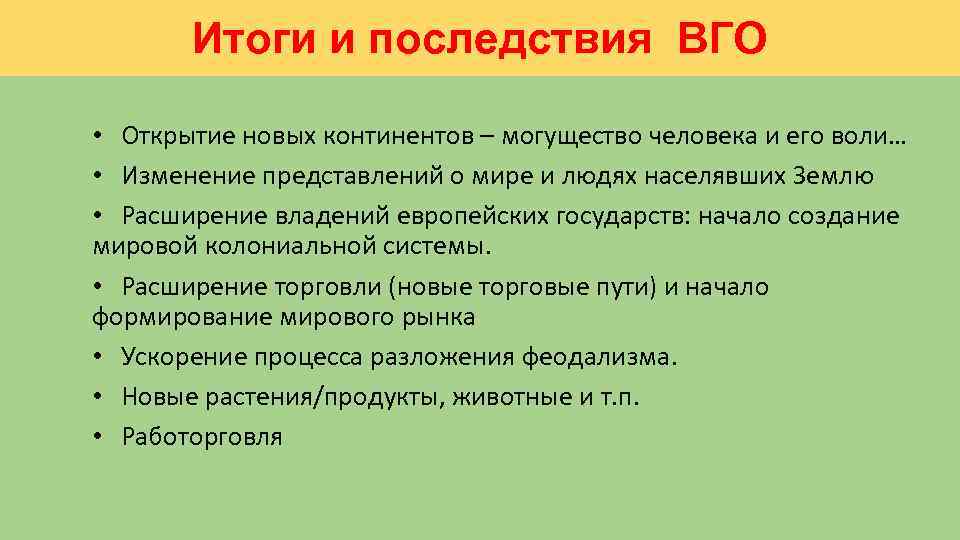 Итоги и последствия ВГО

• Открытие новых континентов – могущество человека и его воли…
• Изменение представлений о мире и людях населявших Землю
• Расширение владений европейских государств: начало создание мировой колониальной системы.
• Расширение торговли (новые торговые пути) и начало формирование мирового рынка
• Ускорение процесса разложения феодализма.
• Новые растения/продукты, животные и т.п.
• Работорговля